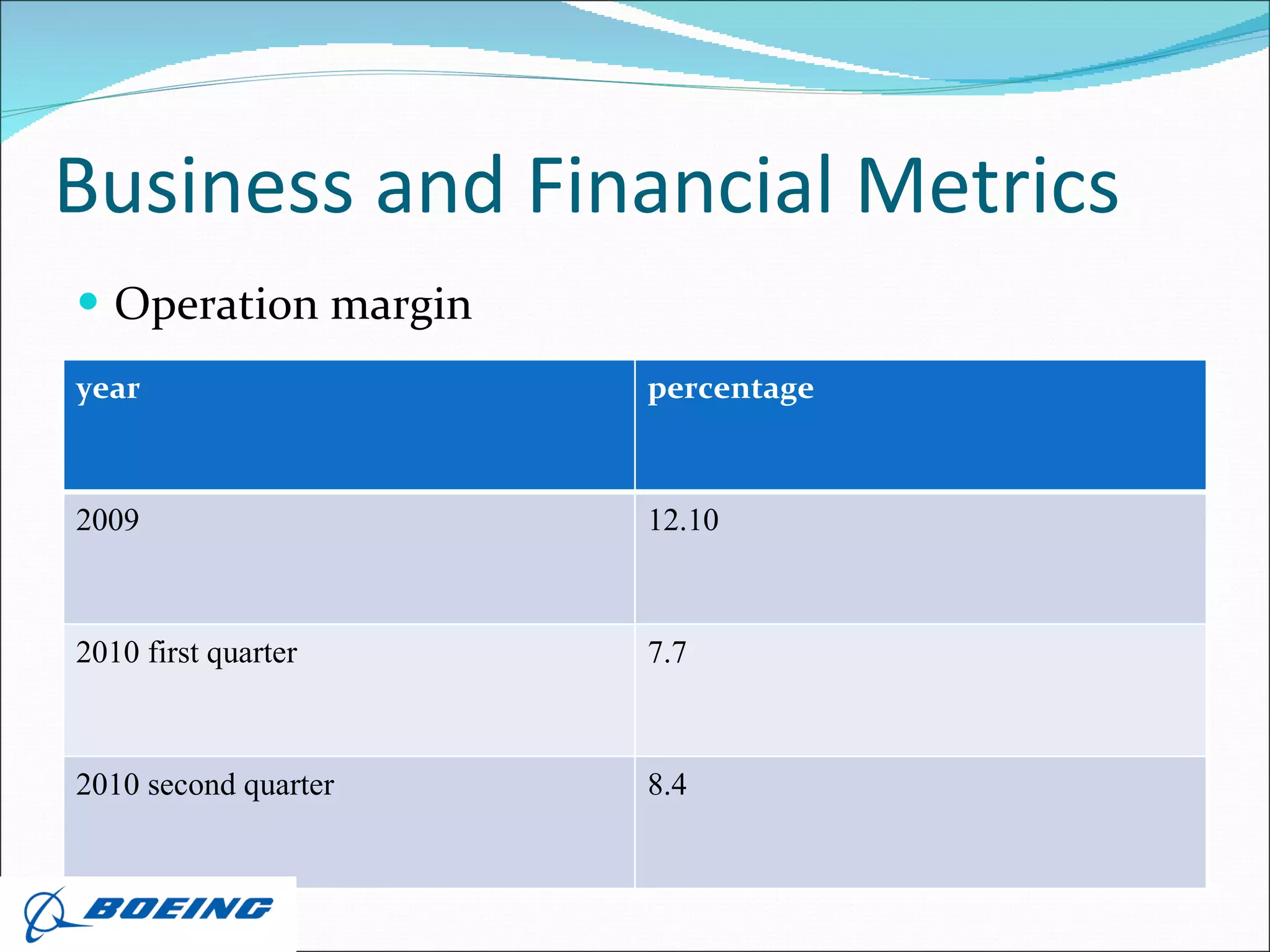 Business and Financial Metrics

• Operation margin

| year | percentage |
|---|---|
| 2009 | 12.10 |
| 2010 first quarter | 7.7 |
| 2010 second quarter | 8.4 |

BOEING